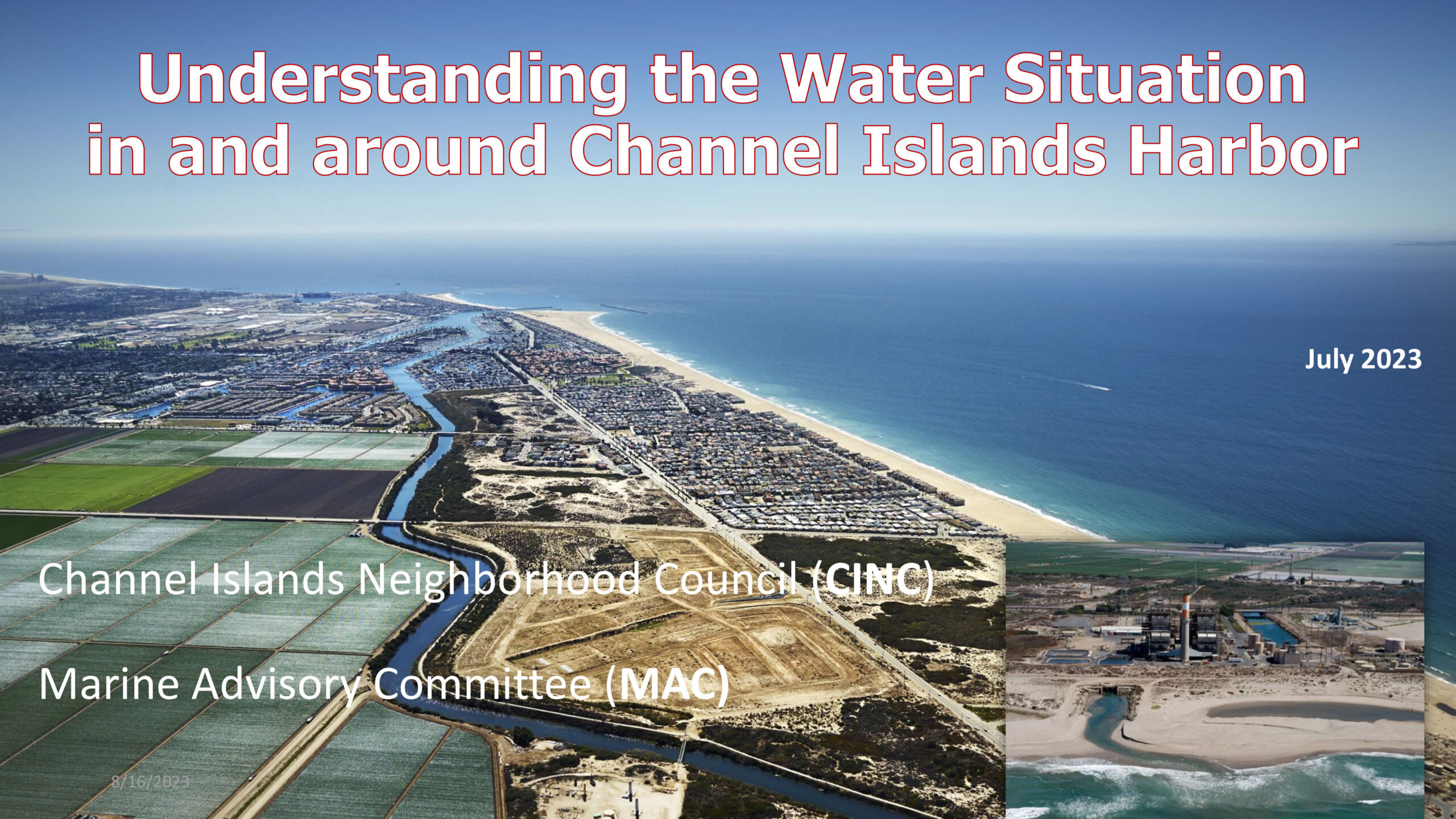 Understanding the Water Situation in and around Channel Islands Harbor

July 2023

Channel Islands Neighborhood Council (CINC)

Marine Advisory Committee (MAC)

8/16/2023